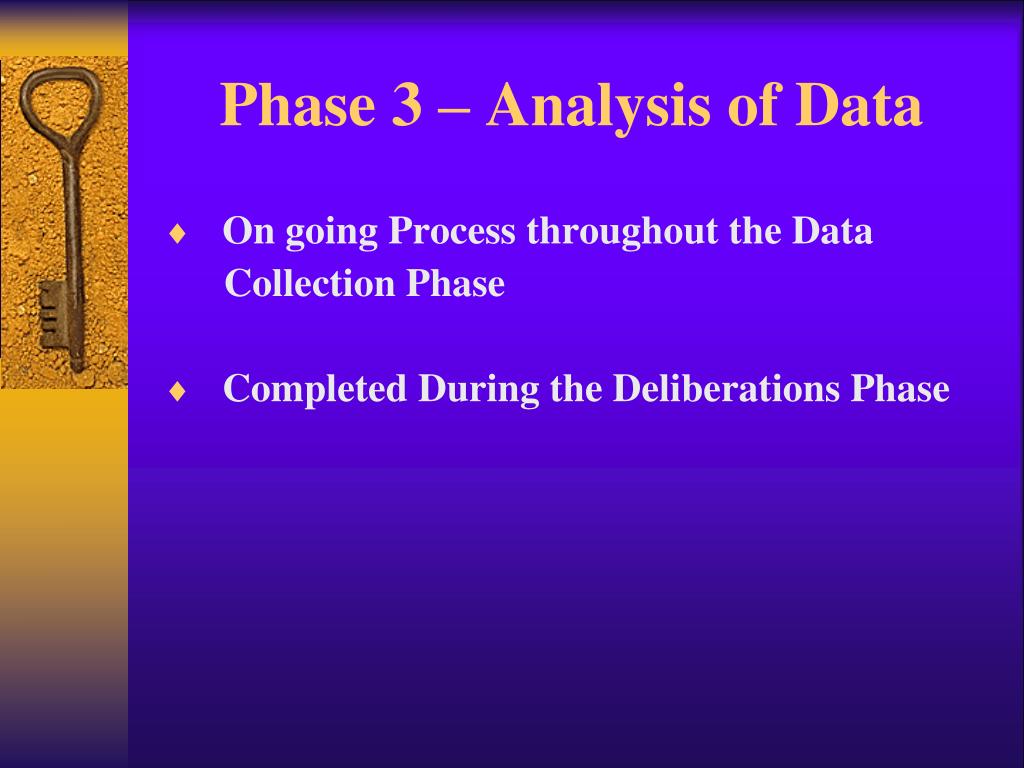 Phase 3 – Analysis of Data

♦ On going Process throughout the Data Collection Phase

♦ Completed During the Deliberations Phase